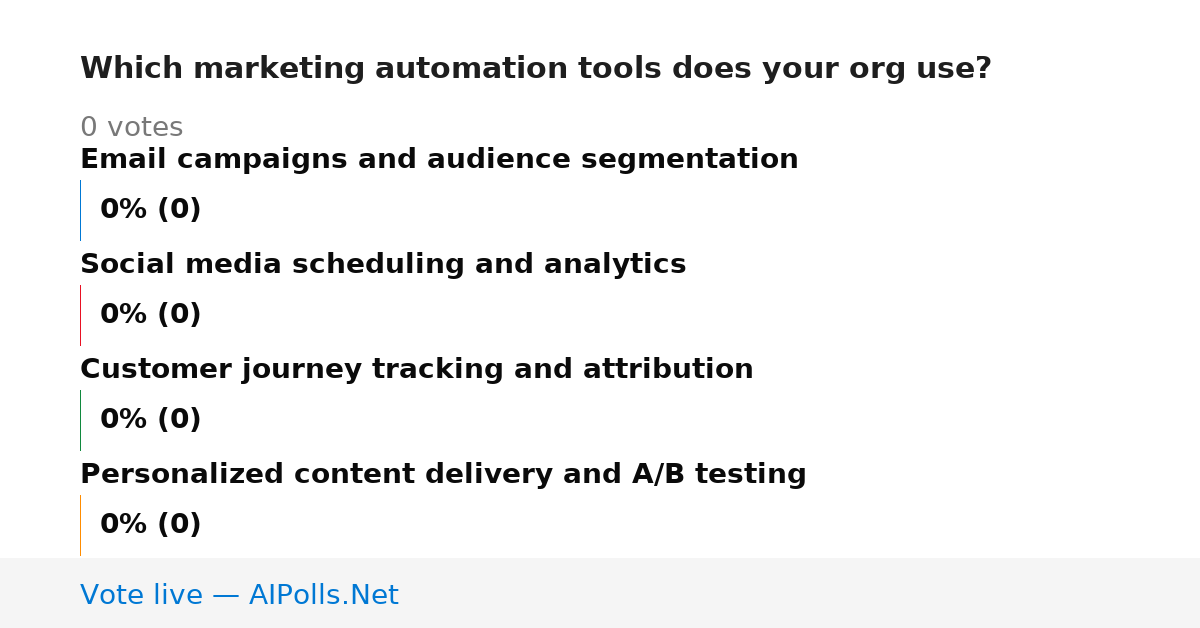 Which marketing automation tools does your org use?

0 votes

Email campaigns and audience segmentation

0% (0)

Social media scheduling and analytics

0% (0)

Customer journey tracking and attribution

0% (0)

Personalized content delivery and A/B testing

0% (0)

Vote live — AIPolls.Net